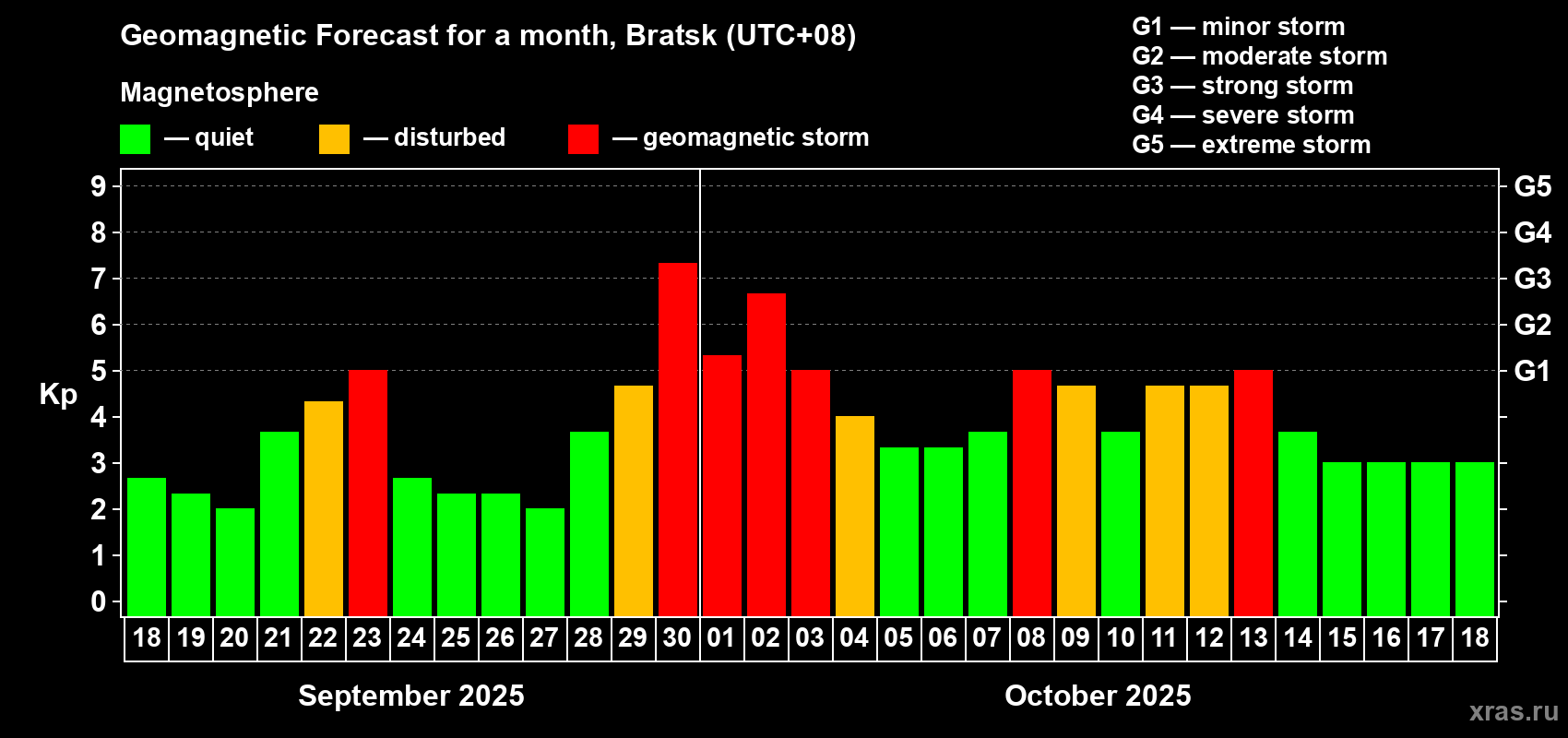 Geomagnetic Forecast for a month, Bratsk (UTC+08)

Magnetosphere

— quiet — disturbed — geomagnetic storm

G1 — minor storm
G2 — moderate storm
G3 — strong storm
G4 — severe storm
G5 — extreme storm

Kp

9
8
7
6
5
4
3
2
1
0

G5
G4
G3
G2
G1

18 19 20 21 22 23 24 25 26 27 28 29 30 01 02 03 04 05 06 07 08 09 10 11 12 13 14 15 16 17 18

September 2025

October 2025

xras.ru